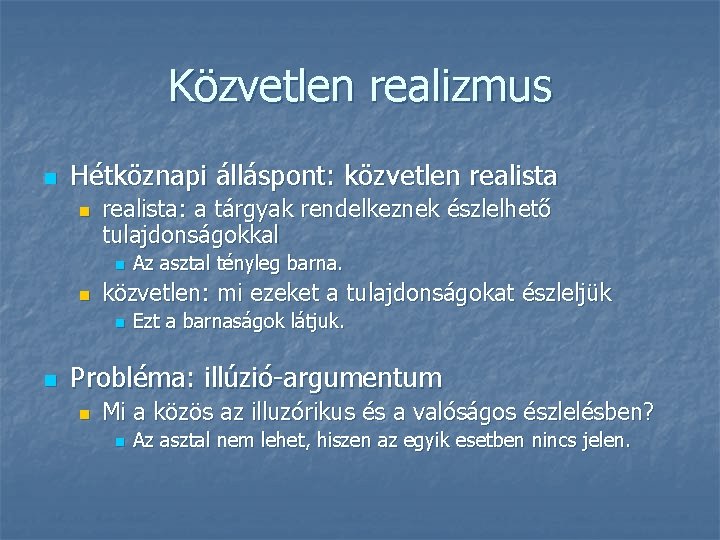 Közvetlen realizmus

• Hétköznapi álláspont: közvetlen realista
• realista: a tárgyak rendelkeznek észlelhető tulajdonságokkal
• Az asztal tényleg barna.
• közvetlen: mi ezeket a tulajdonságokat észleljük
• Ezt a barnaságok látjuk.

• Probléma: illúzió-argumentum
• Mi a közös az illuzórikus és a valóságos észlelésben?
• Az asztal nem lehet, hiszen az egyik esetben nincs jelen.